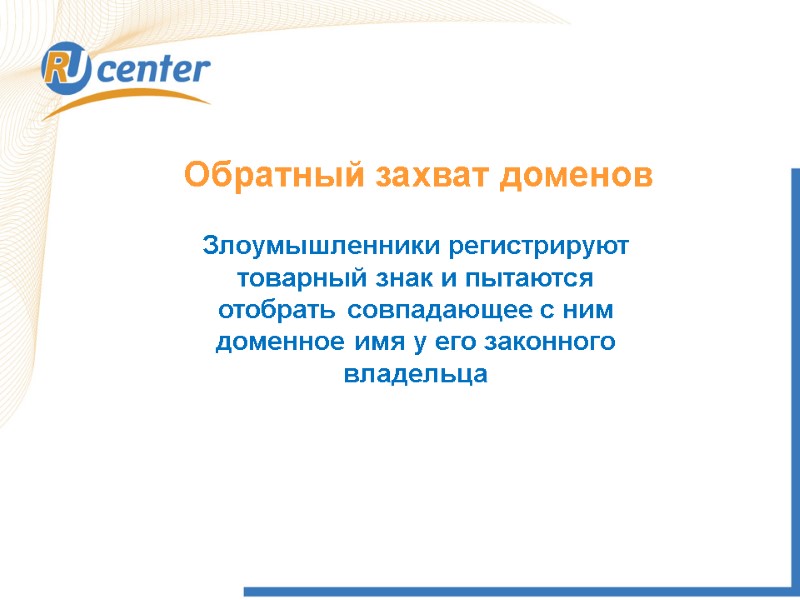 RU center

Обратный захват доменов

Злоумышленники регистрируют товарный знак и пытаются отобрать совпадающее с ним доменное имя у его законного владельца